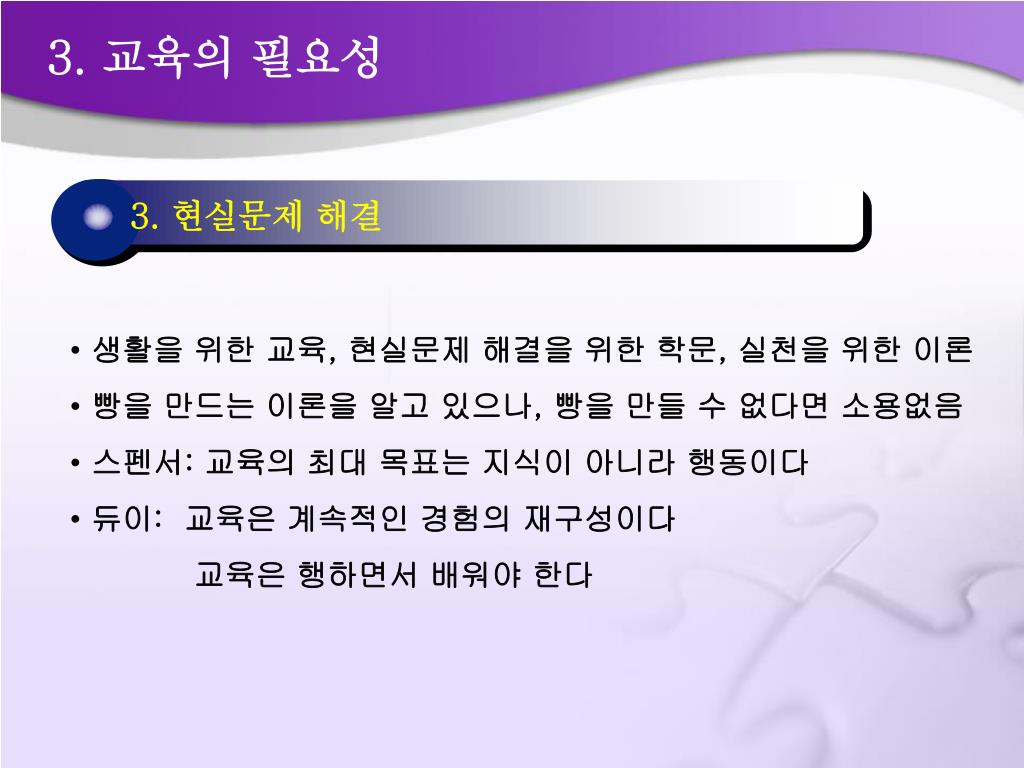 3. 교육의 필요성

3. 현실문제 해결

• 생활을 위한 교육, 현실문제 해결을 위한 학문, 실천을 위한 이론
• 빵을 만드는 이론을 알고 있으나, 빵을 만들 수 없다면 소용없음
• 스펜서: 교육의 최대 목표는 지식이 아니라 행동이다
• 듀이: 교육은 계속적인 경험의 재구성이다
교육은 행하면서 배워야 한다